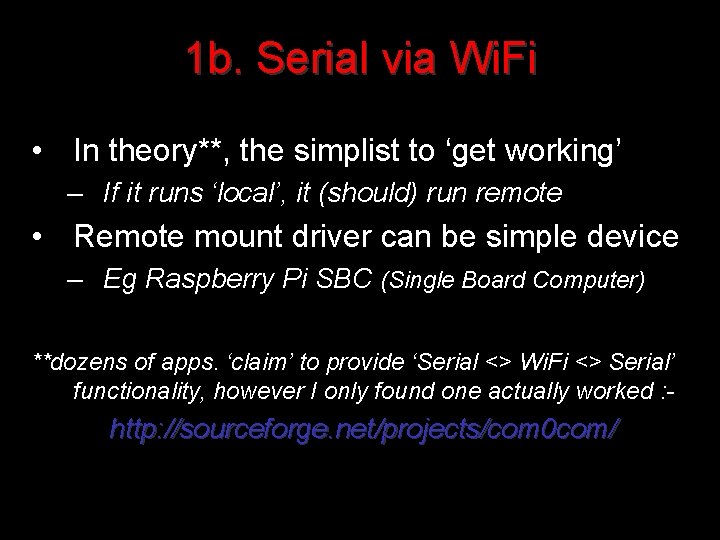 1b. Serial via WiFi

• In theory**, the simplist to ‘get working’
– If it runs ‘local’, it (should) run remote
• Remote mount driver can be simple device
– Eg Raspberry Pi SBC (Single Board Computer)

**dozens of apps. ‘claim’ to provide ‘Serial <> WiFi <> Serial’ functionality, however I only found one actually worked :-

http://sourceforge.net/projects/com0com/